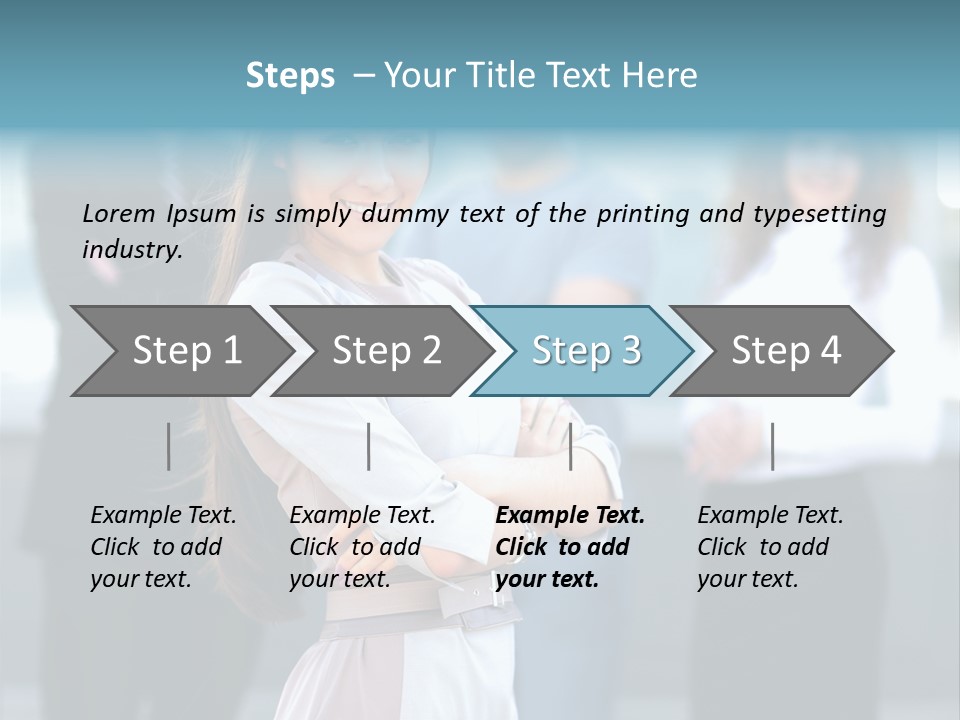 Steps – Your Title Text Here

Lorem Ipsum is simply dummy text of the printing and typesetting industry.

Step 1
Step 2
Step 3
Step 4

Example Text. Click to add your text.

Example Text. Click to add your text.

Example Text. Click to add your text.

Example Text. Click to add your text.